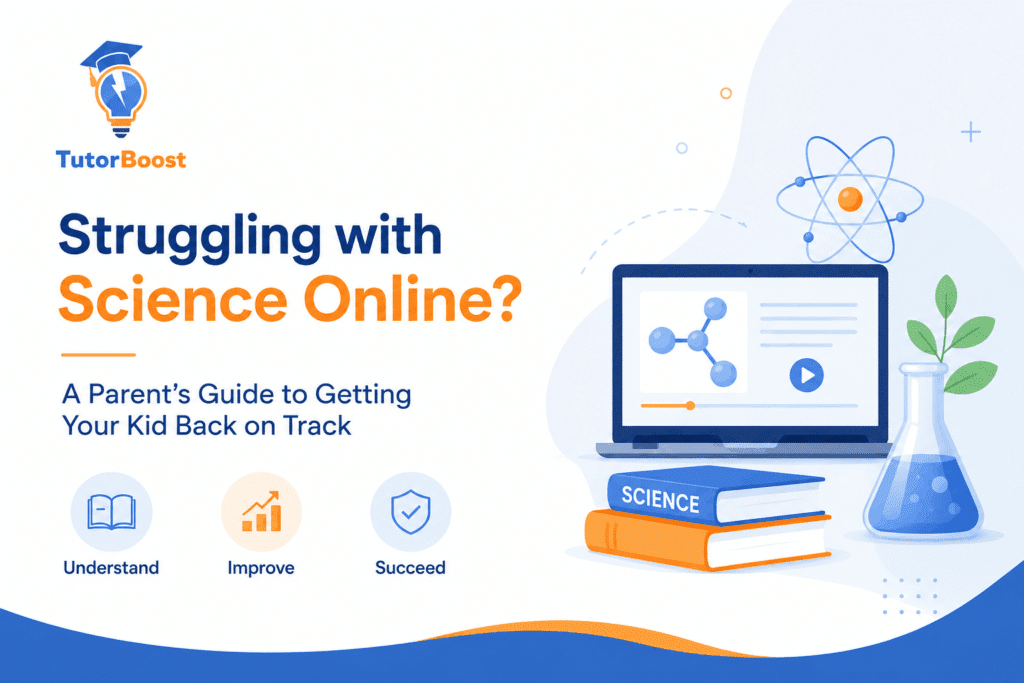 TutorBoost

Struggling with Science Online?

A Parent's Guide to Getting Your Kid Back on Track

Understand

Improve

Succeed

SCIENCE